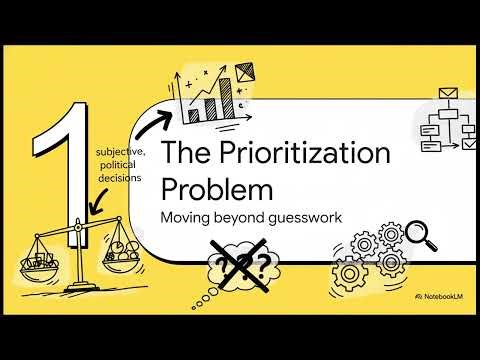 1

subjective, political decisions

The Prioritization Problem

Moving beyond guesswork

???

NotebookLM